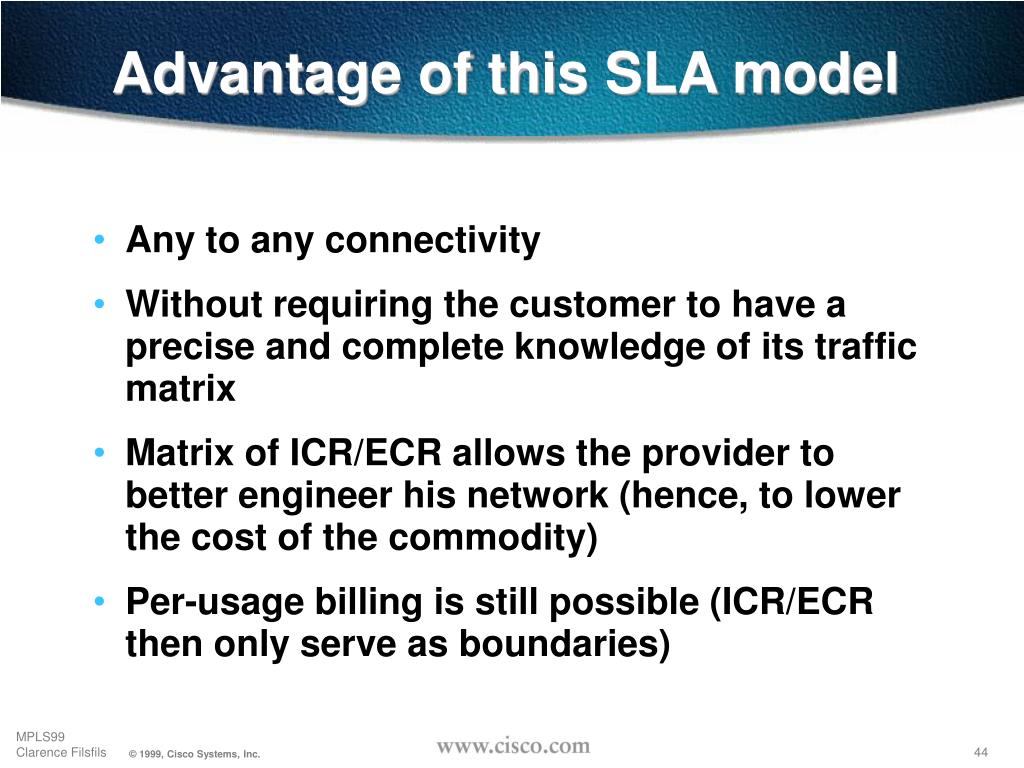 Advantage of this SLA model

• Any to any connectivity
• Without requiring the customer to have a precise and complete knowledge of its traffic matrix
• Matrix of ICR/ECR allows the provider to better engineer his network (hence, to lower the cost of the commodity)
• Per-usage billing is still possible (ICR/ECR then only serve as boundaries)

MPLS99
Clarence Filsfils © 1999, Cisco Systems, Inc. www.cisco.com 44